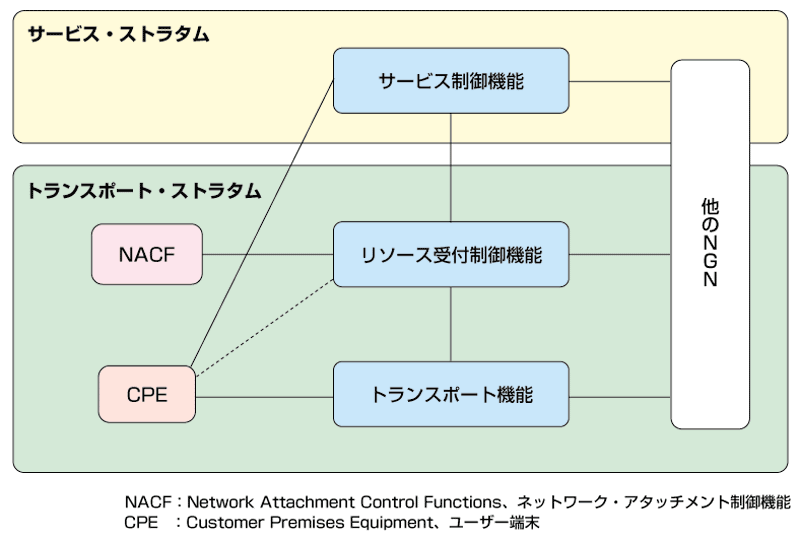 サービス・ストラタム

サービス制御機能

トランスポート・ストラタム

NACF

リソース受付制御機能

CPE

トランスポート機能

他のNGN

NACF：Network Attachment Control Functions、ネットワーク・アタッチメント制御機能
CPE　：Customer Premises Equipment、ユーザー端末